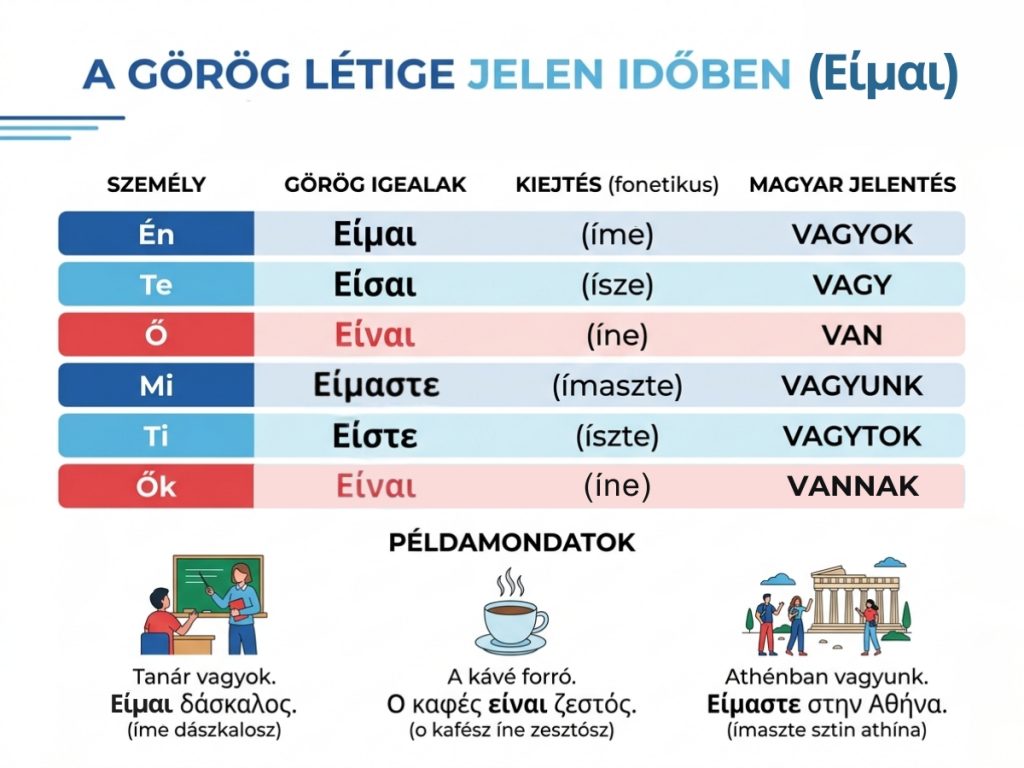 A GÖRÖG LÉTIGE JELEN IDŐBEN (Είμαι)

| SZEMÉLY | GÖRÖG IGEALAK | KIEJTÉS (fonetikus) | MAGYAR JELENTÉS |
|---|---|---|---|
| Én | Είμαι | (íme) | VAGYOK |
| Te | Είσαι | (ísze) | VAGY |
| Ő | Είναι | (íne) | VAN |
| Mi | Είμαστε | (ímaszte) | VAGYUNK |
| Ti | Είστε | (íszte) | VAGYTOK |
| Ők | Είναι | (íne) | VANNAK |

PÉLDAMONDATOK

Tanár vagyok.
Είμαι δάσκαλος.
(íme dászkalosz)

A kávé forró.
Ο καφές είναι ζεστός.
(o kafész íne zesztósz)

Athénban vagyunk.
Είμαστε στην Αθήνα.
(ímaszte sztin athína)